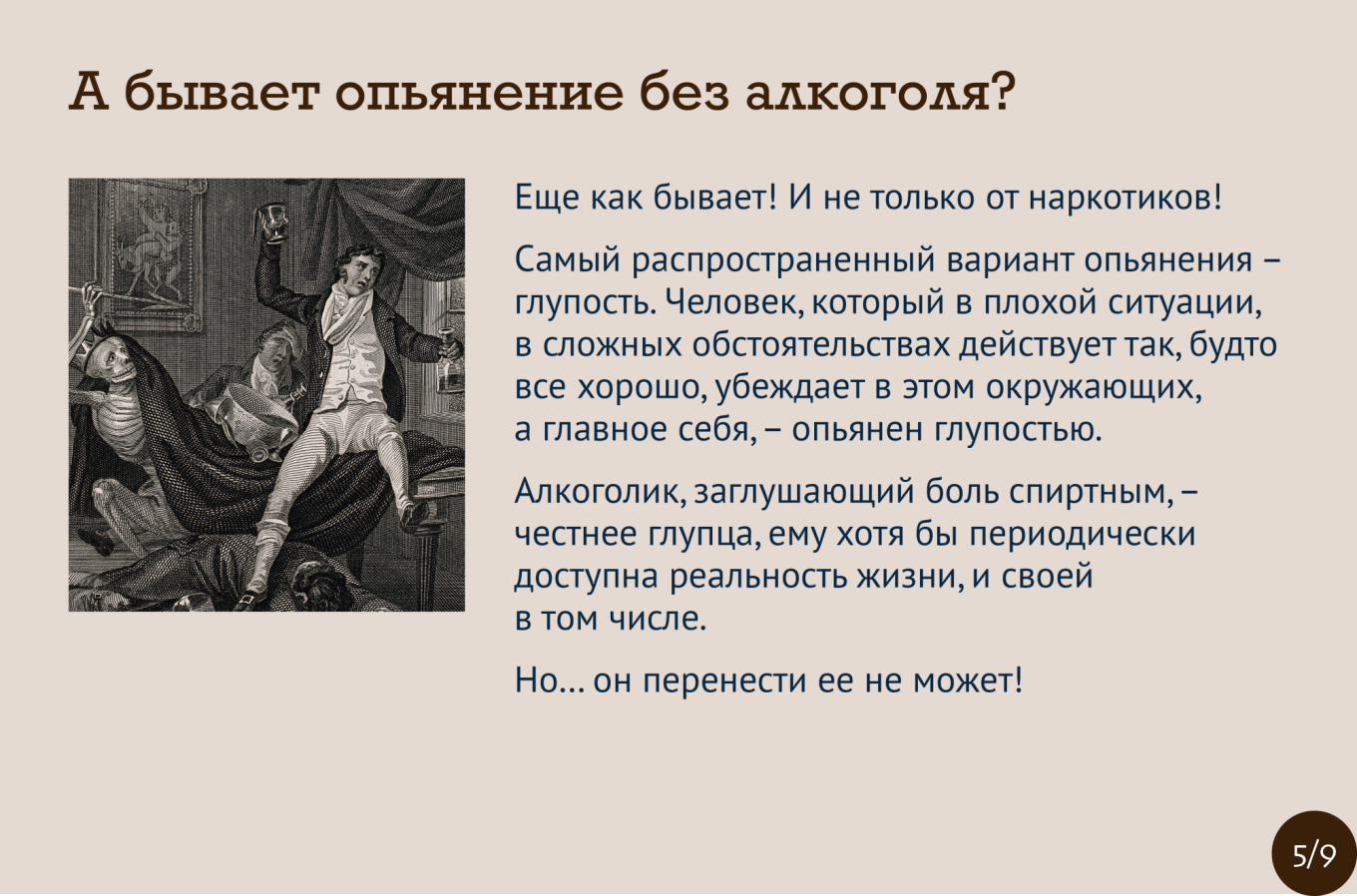 А бывает опьянение без алкоголя?

Еще как бывает! И не только от наркотиков!

Самый распространенный вариант опьянения – глупость. Человек, который в плохой ситуации, в сложных обстоятельствах действует так, будто все хорошо, убеждает в этом окружающих, а главное себя, – опьянен глупостью.

Алкоголик, заглушающий боль спиртным, – честнее глупца, ему хотя бы периодически доступна реальность жизни, и своей в том числе.

Но… он перенести ее не может!

5/9